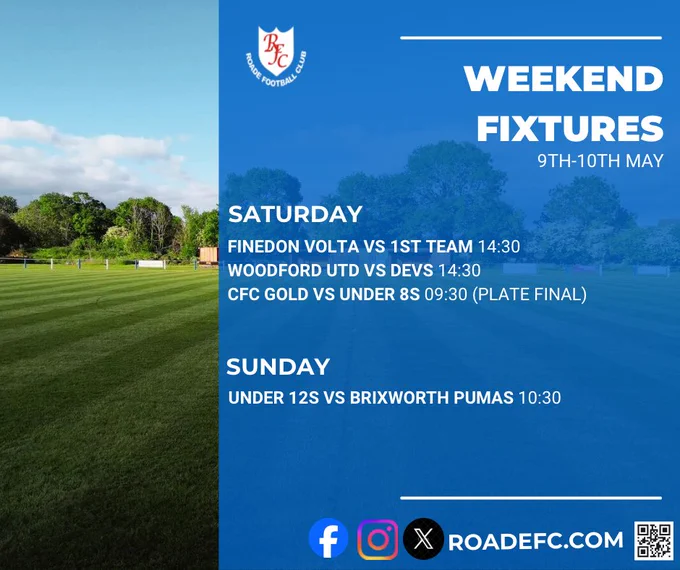 RFC
ROADE FOOTBALL CLUB

WEEKEND FIXTURES
9TH-10TH MAY

SATURDAY
FINEDON VOLTA VS 1ST TEAM 14:30
WOODFORD UTD VS DEVS 14:30
CFC GOLD VS UNDER 8S 09:30 (PLATE FINAL)

SUNDAY
UNDER 12S VS BRIXWORTH PUMAS 10:30

ROADEFC.COM